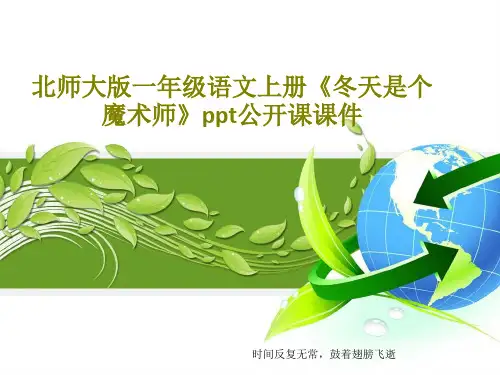 北师大版一年级语文上册《冬天是个魔术师》ppt公开课课件

时间反复无常，鼓着翅膀飞逝